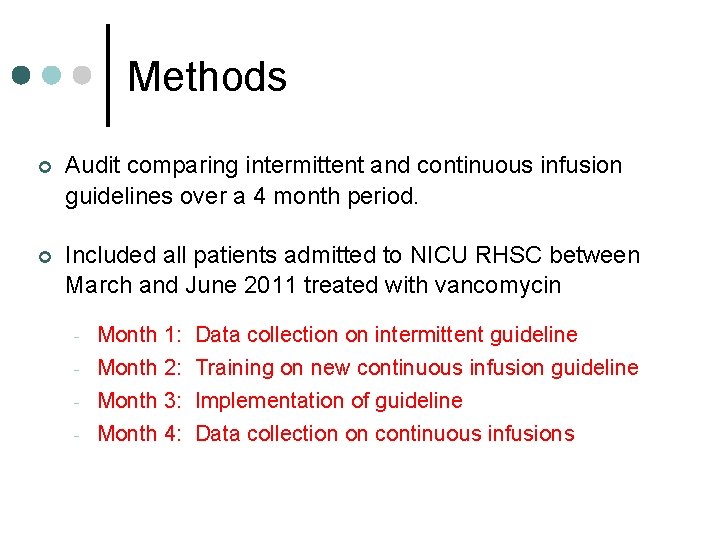 Methods

Audit comparing intermittent and continuous infusion guidelines over a 4 month period.

Included all patients admitted to NICU RHSC between March and June 2011 treated with vancomycin

- Month 1: Data collection on intermittent guideline
- Month 2: Training on new continuous infusion guideline
- Month 3: Implementation of guideline
- Month 4: Data collection on continuous infusions